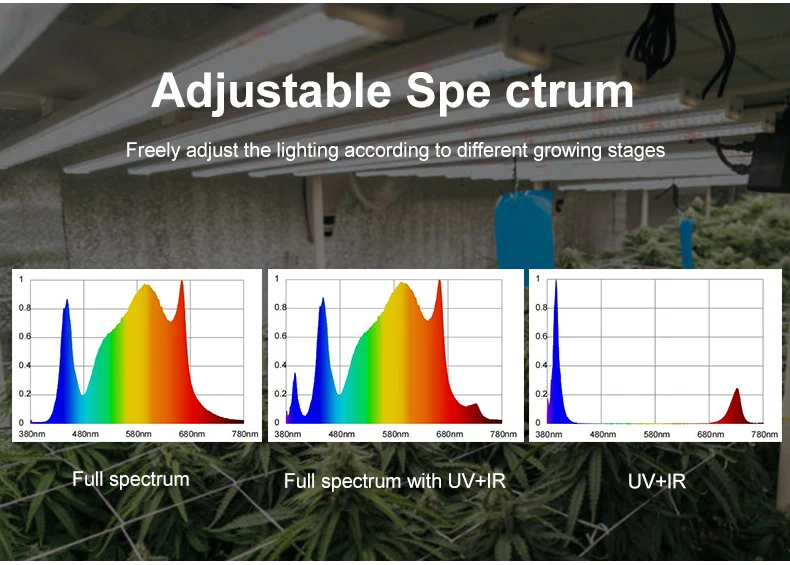 Adjustable Spe ctrum

Freely adjust the lighting according to different growing stages

1
0.8
0.6
0.4
0.2
0
380nm 480nm 580nm 680nm 780nm

Full spectrum

1
0.8
0.6
0.4
0.2
0
380nm 480nm 580nm 680nm 780nm

Full spectrum with UV+IR

1
0.8
0.6
0.4
0.2
0
380nm 480nm 580nm 680nm 780nm

UV+IR